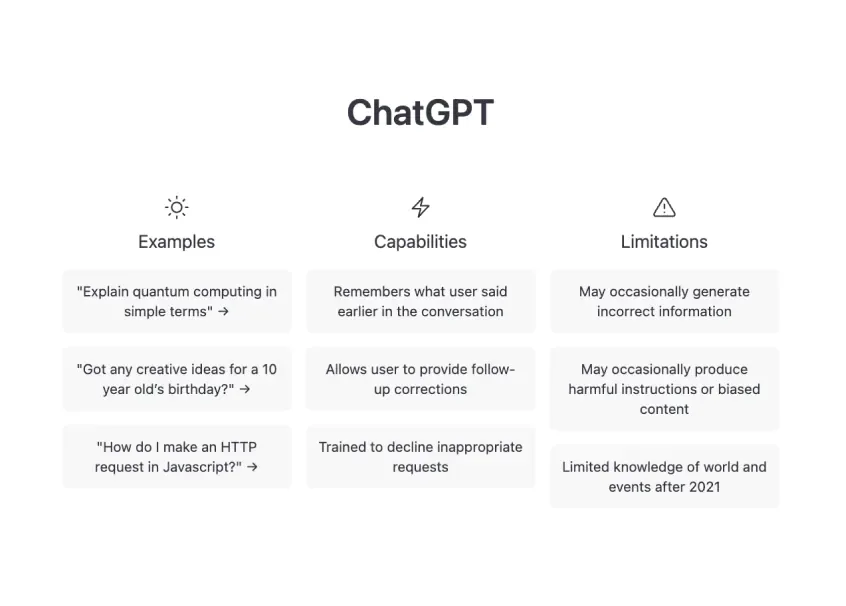 ChatGPT

Examples

"Explain quantum computing in simple terms" →

"Got any creative ideas for a 10 year old's birthday?" →

"How do I make an HTTP request in Javascript?" →

Capabilities

Remembers what user said earlier in the conversation

Allows user to provide follow-up corrections

Trained to decline inappropriate requests

Limitations

May occasionally generate incorrect information

May occasionally produce harmful instructions or biased content

Limited knowledge of world and events after 2021